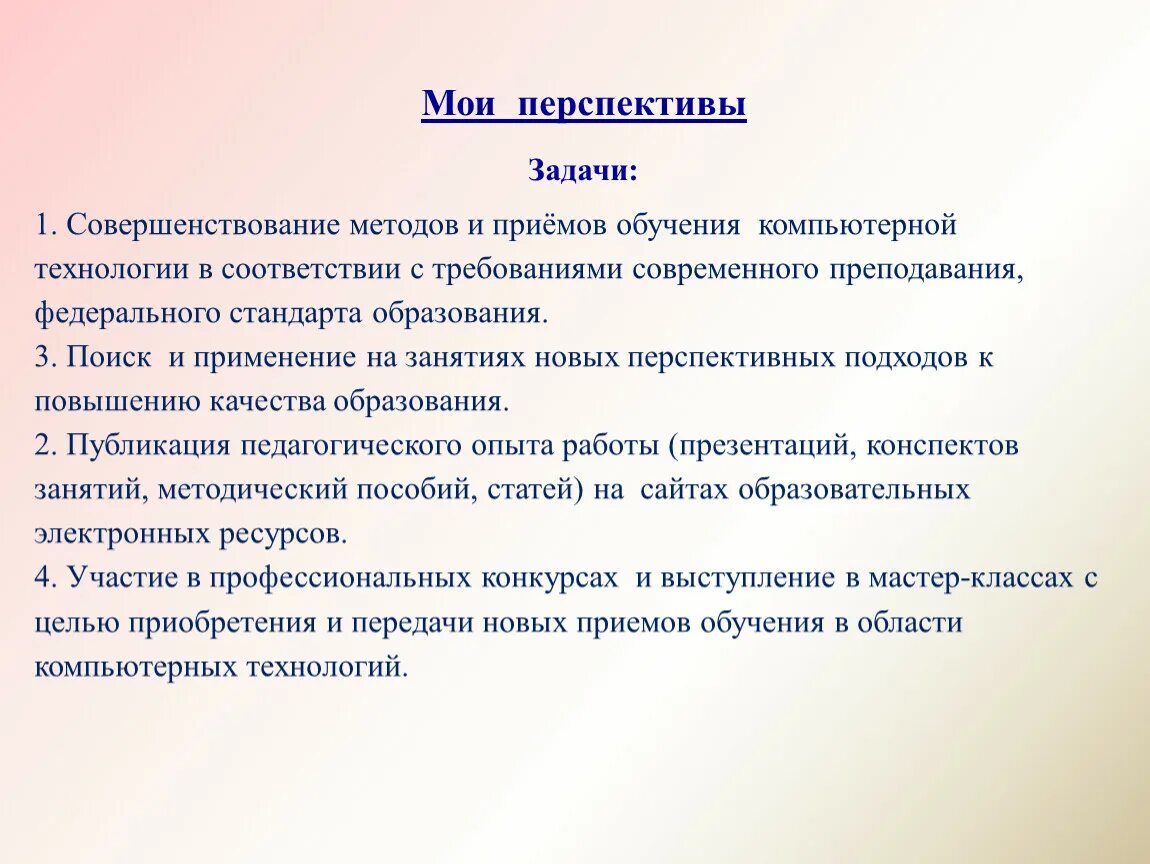 Мои перспективы

Задачи:

1. Совершенствование методов и приёмов обучения компьютерной технологии в соответствии с требованиями современного преподавания, федерального стандарта образования.
3. Поиск и применение на занятиях новых перспективных подходов к повышению качества образования.
2. Публикация педагогического опыта работы (презентаций, конспектов занятий, методический пособий, статей) на сайтах образовательных электронных ресурсов.
4. Участие в профессиональных конкурсах и выступление в мастер-классах с целью приобретения и передачи новых приемов обучения в области компьютерных технологий.